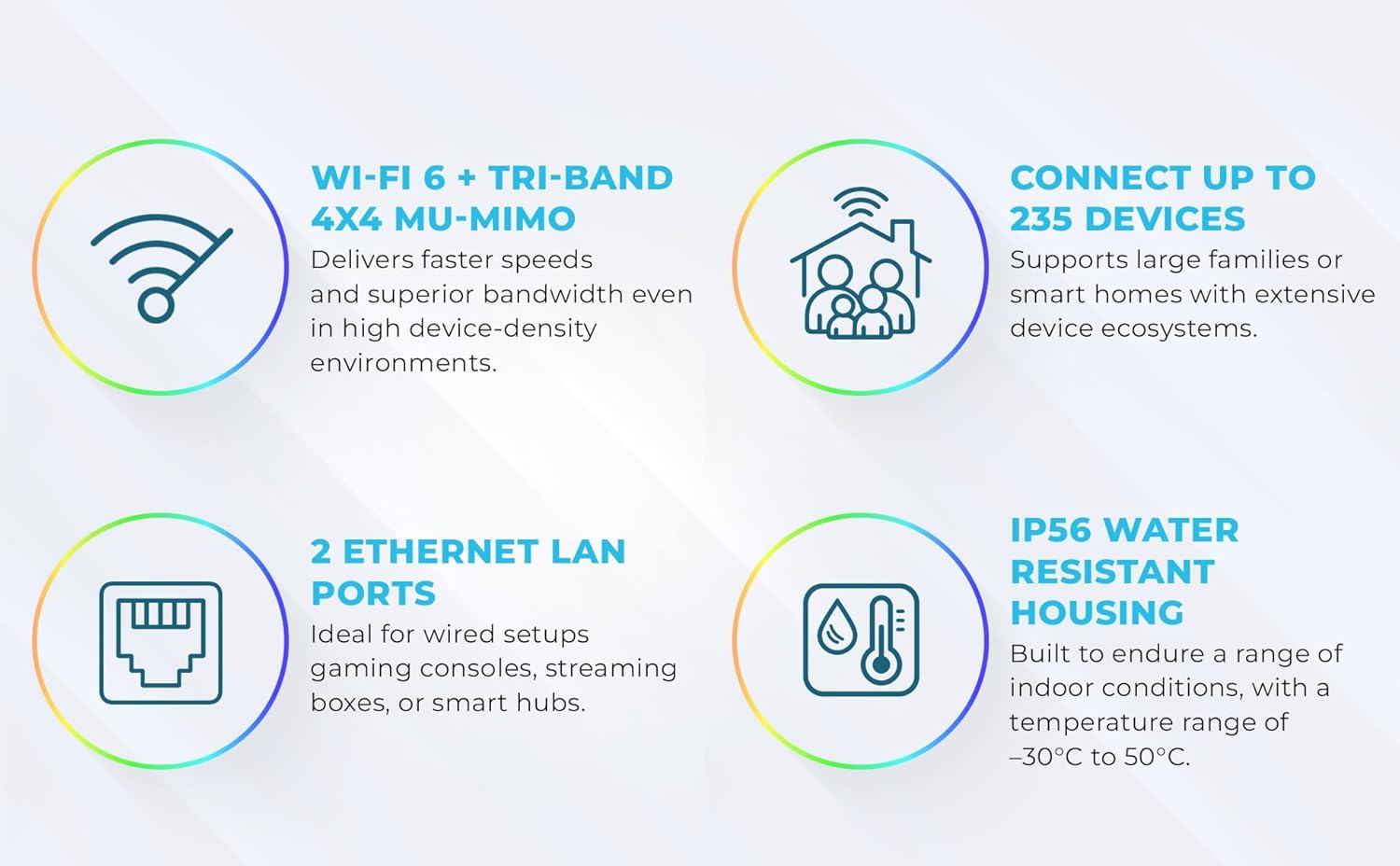 WI-FI 6 + TRI-BAND 4X4 MU-MIMO
Delivers faster speeds and superior bandwidth even in high device-density environments.

CONNECT UP TO 235 DEVICES
Supports large families or smart homes with extensive device ecosystems.

2 ETHERNET LAN PORTS
Ideal for wired setups gaming consoles, streaming boxes, or smart hubs.

IP56 WATER RESISTANT HOUSING
Built to endure a range of indoor conditions, with a temperature range of –30°C to 50°C.